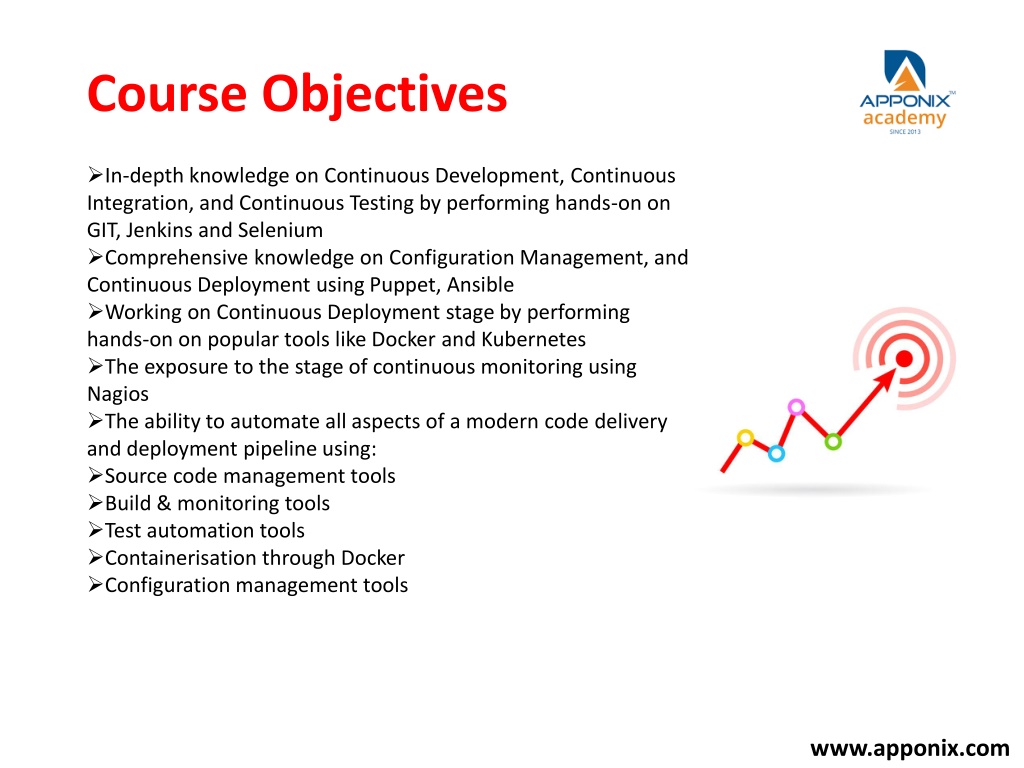 Course Objectives

APPONIX™
academy
SINCE 2013

➢In-depth knowledge on Continuous Development, Continuous Integration, and Continuous Testing by performing hands-on on GIT, Jenkins and Selenium
➢Comprehensive knowledge on Configuration Management, and Continuous Deployment using Puppet, Ansible
➢Working on Continuous Deployment stage by performing hands-on on popular tools like Docker and Kubernetes
➢The exposure to the stage of continuous monitoring using Nagios
➢The ability to automate all aspects of a modern code delivery and deployment pipeline using:
➢Source code management tools
➢Build & monitoring tools
➢Test automation tools
➢Containerisation through Docker
➢Configuration management tools

www.apponix.com